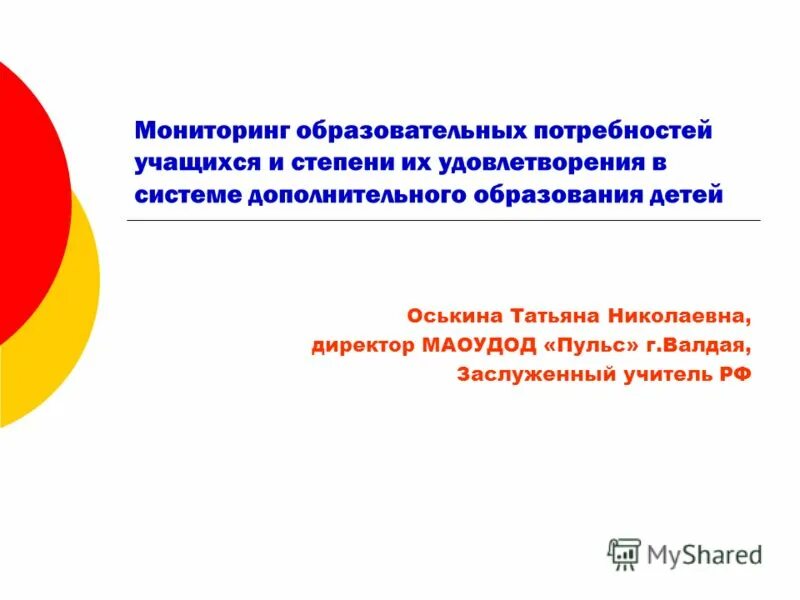 Мониторинг образовательных потребностей учащихся и степени их удовлетворения в системе дополнительного образования детей

Оськина Татьяна Николаевна,
директор МАОУДОД «Пульс» г.Валдая,
Заслуженный учитель РФ

MyShared